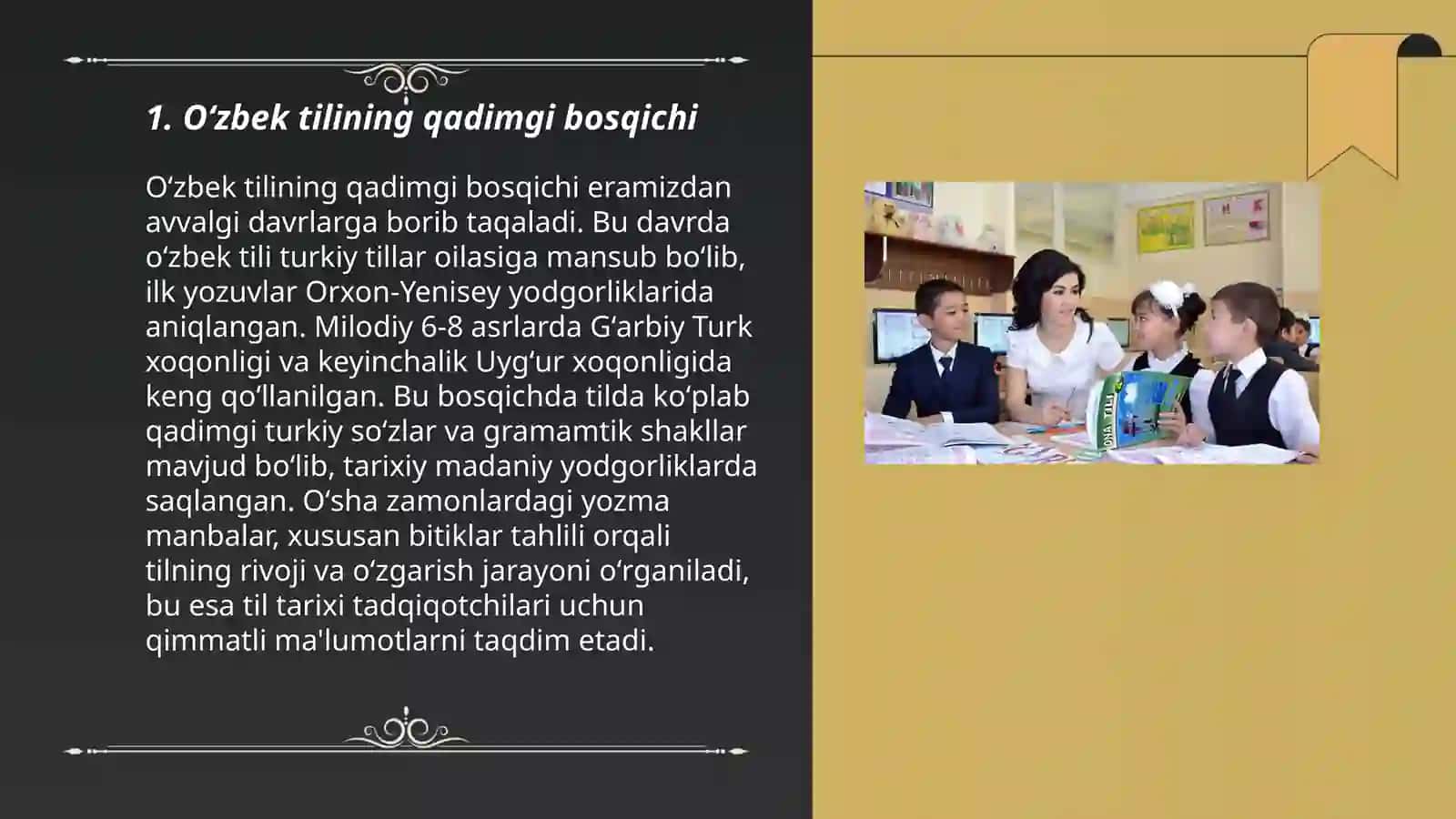 1. O‘zbek tilining qadimgi bosqichi

O‘zbek tilining qadimgi bosqichi eramizdan avvalgi davrlarga borib taqaladi. Bu davrda o‘zbek tili turkiy tillar oilasiga mansub bo‘lib, ilk yozuvlar Orxon-Yenisey yodgorliklarida aniqlangan. Milodiy 6-8 asrlarda G‘arbiy Turk xoqonligi va keyinchalik Uyg‘ur xoqonligida keng qo‘llanilgan. Bu bosqichda tilda ko‘plab qadimgi turkiy so‘zlar va gramamtik shakllar mavjud bo‘lib, tarixiy madaniy yodgorliklarda saqlangan. O‘sha zamonlardagi yozma manbalar, xususan bitiklar tahlili orqali tilning rivoji va o‘zgarish jarayoni o‘rganiladi, bu esa til tarixi tadqiqotchilari uchun qimmatli ma'lumotlarni taqdim etadi.

ONA TILI